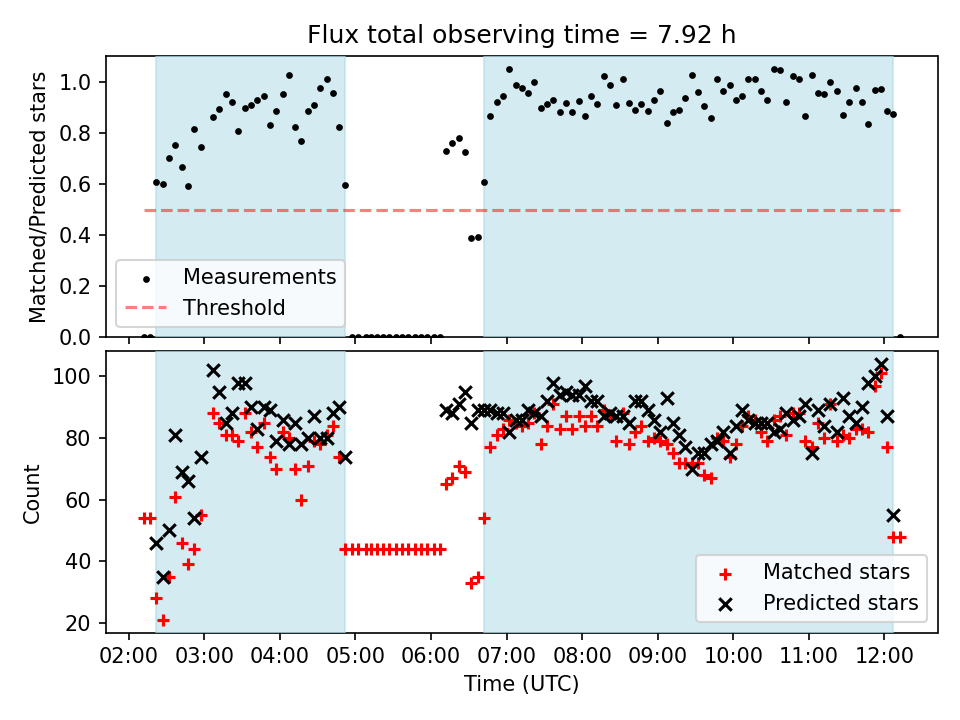 Flux total observing time = 7.92 h

Matched/Predicted stars

1.0
0.8
0.6
0.4
0.2
0.0

Measurements
Threshold

Count

100
80
60
40
20

Matched stars
Predicted stars

02:00 03:00 04:00 05:00 06:00 07:00 08:00 09:00 10:00 11:00 12:00

Time (UTC)